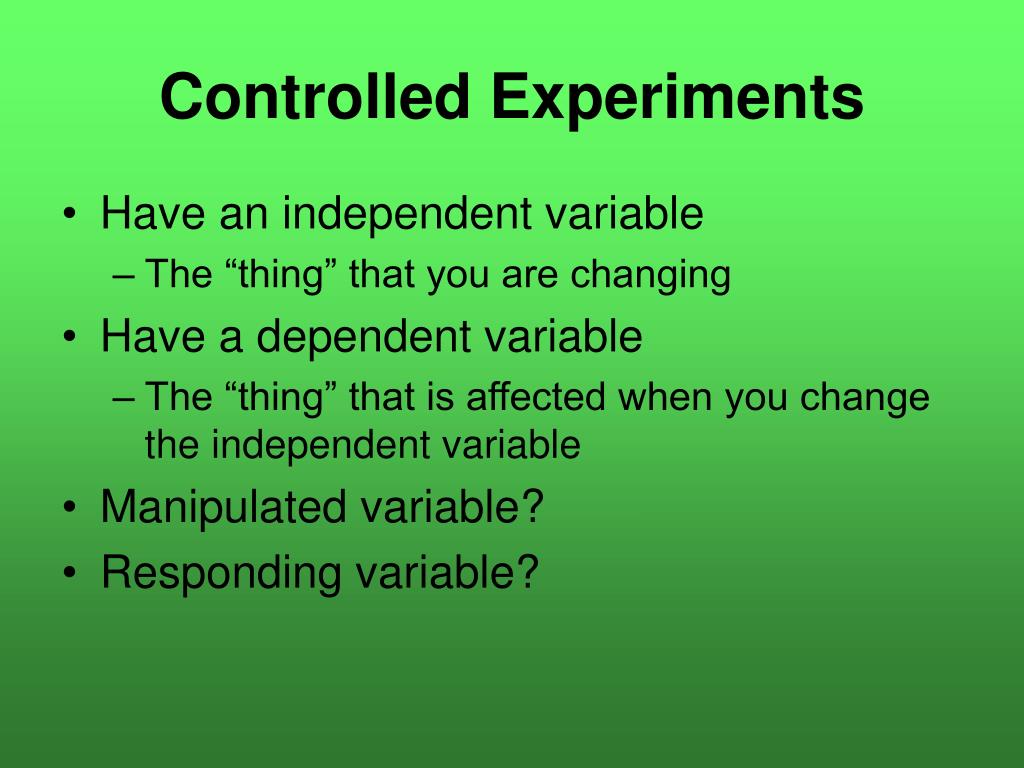 Controlled Experiments

• Have an independent variable
– The “thing” that you are changing
• Have a dependent variable
– The “thing” that is affected when you change the independent variable
• Manipulated variable?
• Responding variable?